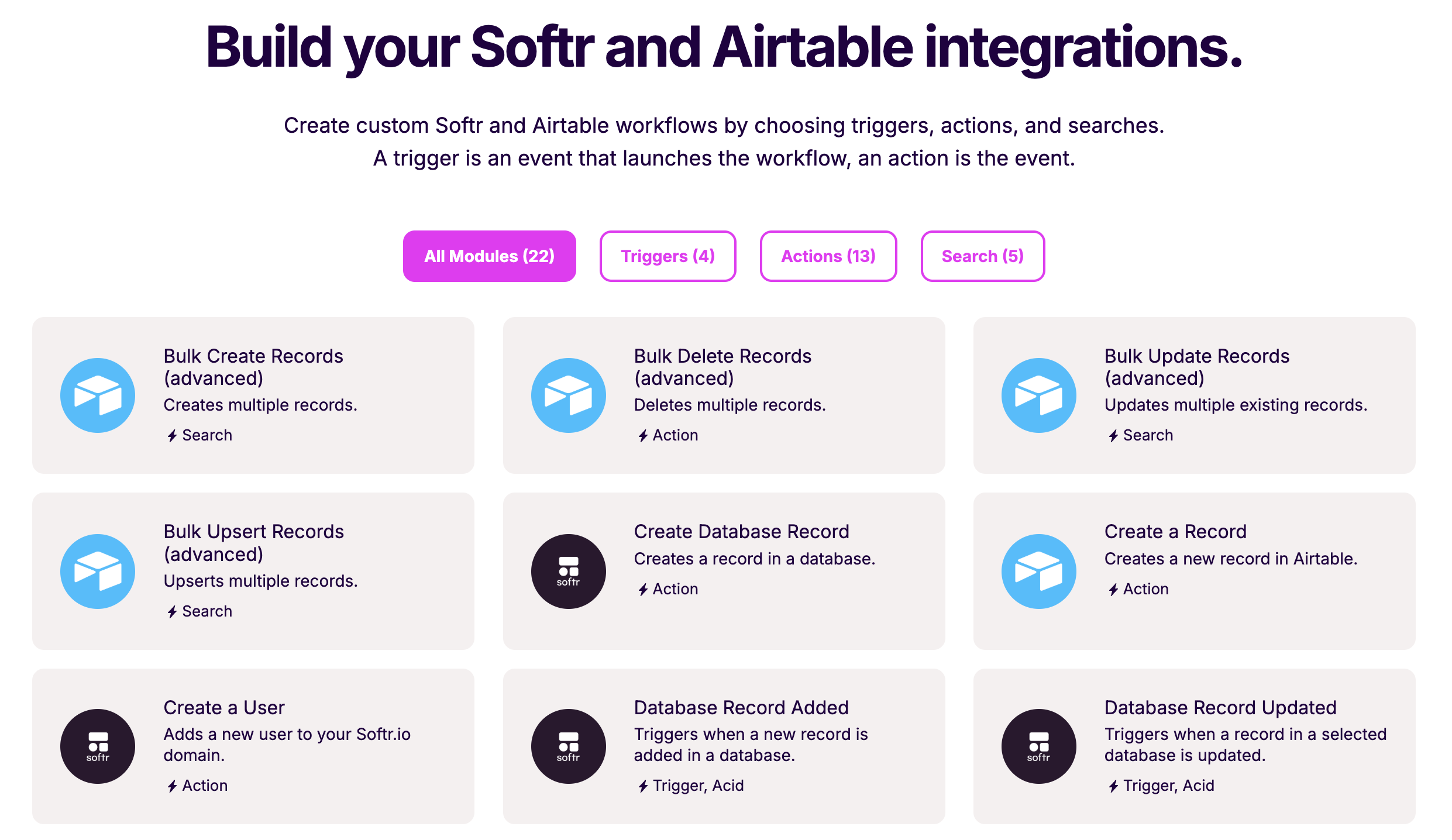 Build your Softr and Airtable integrations.

Create custom Softr and Airtable workflows by choosing triggers, actions, and searches.
A trigger is an event that launches the workflow, an action is the event.

All Modules (22)
Triggers (4)
Actions (13)
Search (5)

Bulk Create Records (advanced)
Creates multiple records.
Search

Bulk Delete Records (advanced)
Deletes multiple records.
Action

Bulk Update Records (advanced)
Updates multiple existing records.
Search

Bulk Upsert Records (advanced)
Upserts multiple records.
Search

softr
Create Database Record
Creates a record in a database.
Action

Create a Record
Creates a new record in Airtable.
Action

softr
Create a User
Adds a new user to your Softr.io domain.
Action

softr
Database Record Added
Triggers when a new record is added in a database.
Trigger, Acid

softr
Database Record Updated
Triggers when a record in a selected database is updated.
Trigger, Acid